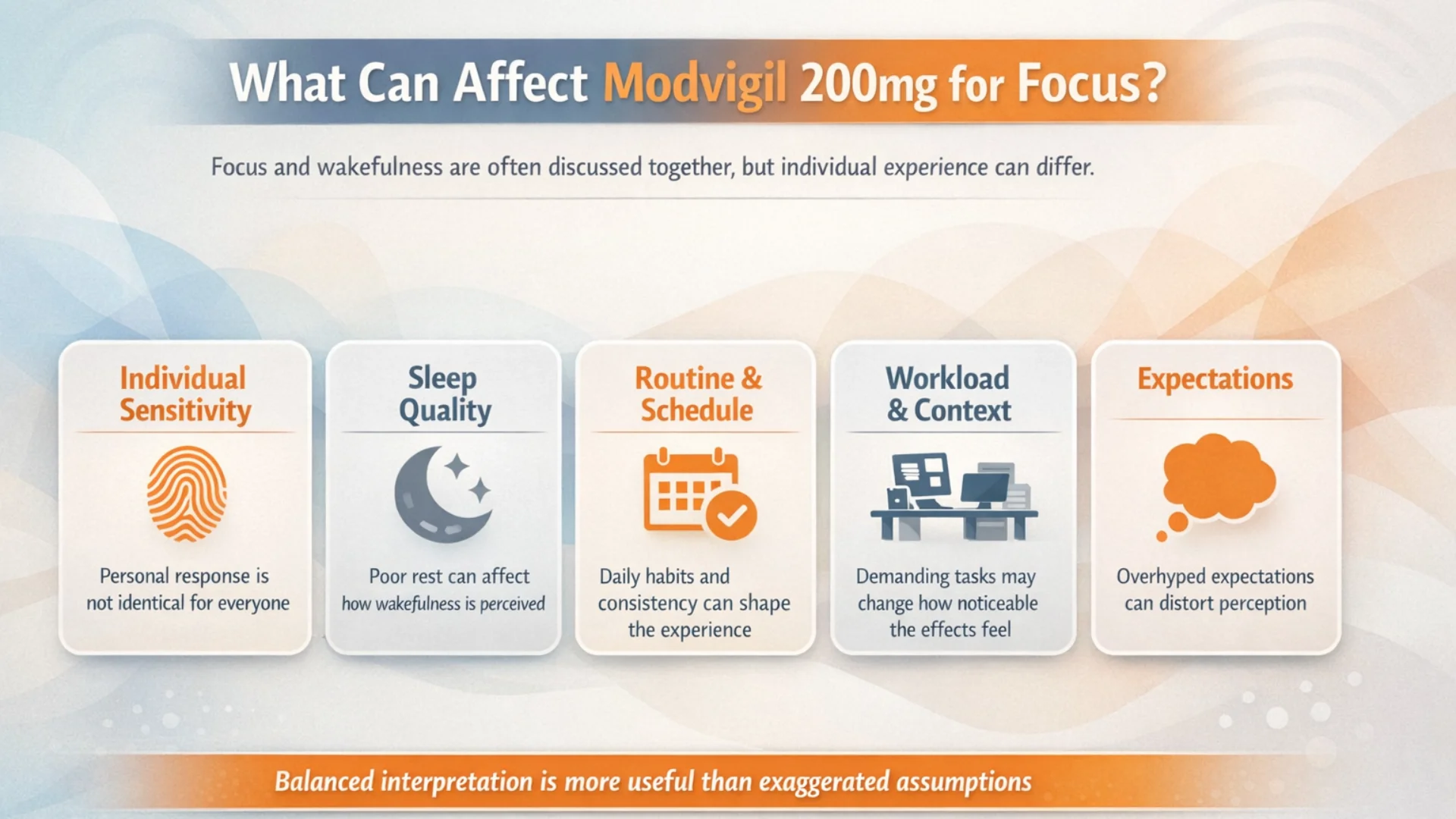 What Can Affect Modvigil 200mg for Focus?

Focus and wakefulness are often discussed together, but individual experience can differ.

Individual Sensitivity

Personal response is not identical for everyone

Sleep Quality

Poor rest can affect how wakefulness is perceived

Routine & Schedule

Daily habits and consistency can shape the experience

Workload & Context

Demanding tasks may change how noticeable the effects feel

Expectations

Overhyped expectations can distort perception

Balanced interpretation is more useful than exaggerated assumptions